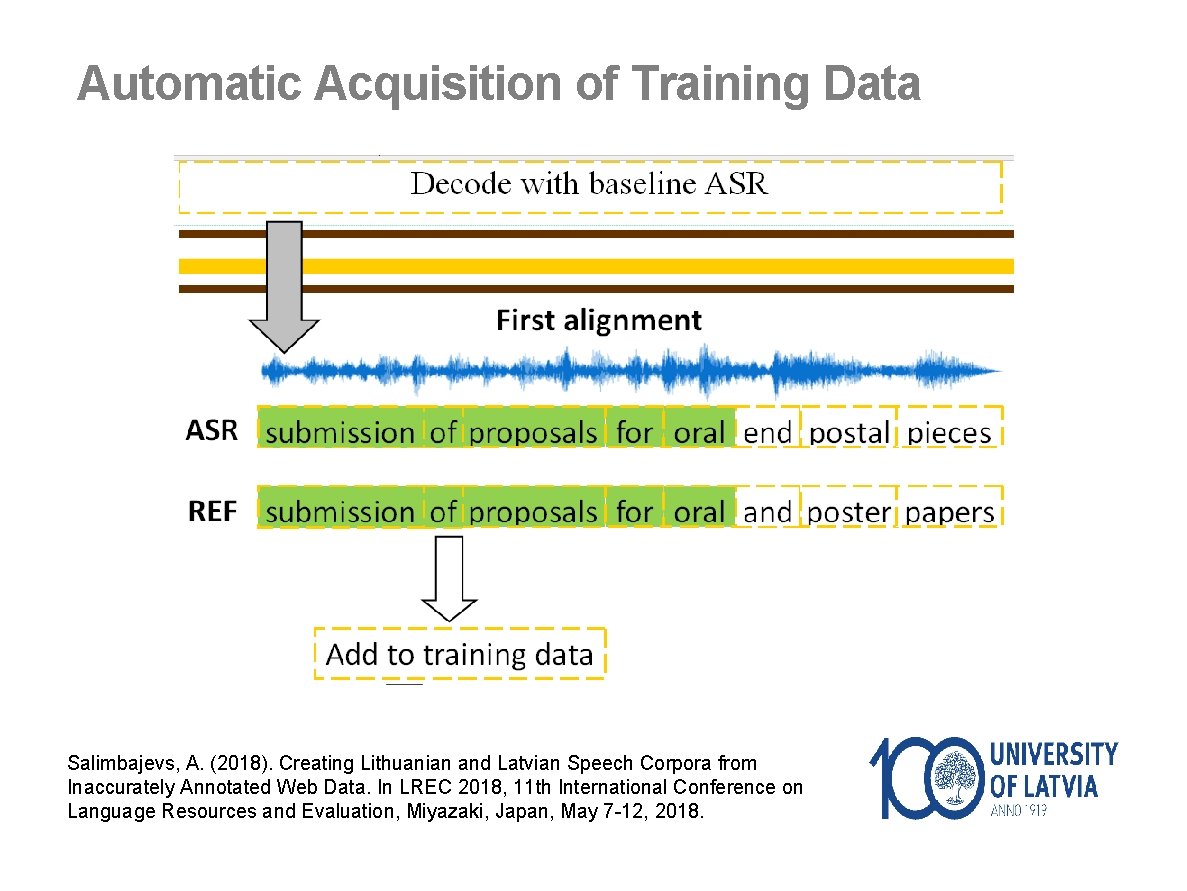 Automatic Acquisition of Training Data

Decode with baseline ASR

First alignment

ASR submission of proposals for oral end postal pieces

REF submission of proposals for oral and poster papers

Add to training data

Salimbajevs, A. (2018). Creating Lithuanian and Latvian Speech Corpora from Inaccurately Annotated Web Data. In LREC 2018, 11th International Conference on Language Resources and Evaluation, Miyazaki, Japan, May 7-12, 2018.

100 UNIVERSITY OF LATVIA ANNO 1919